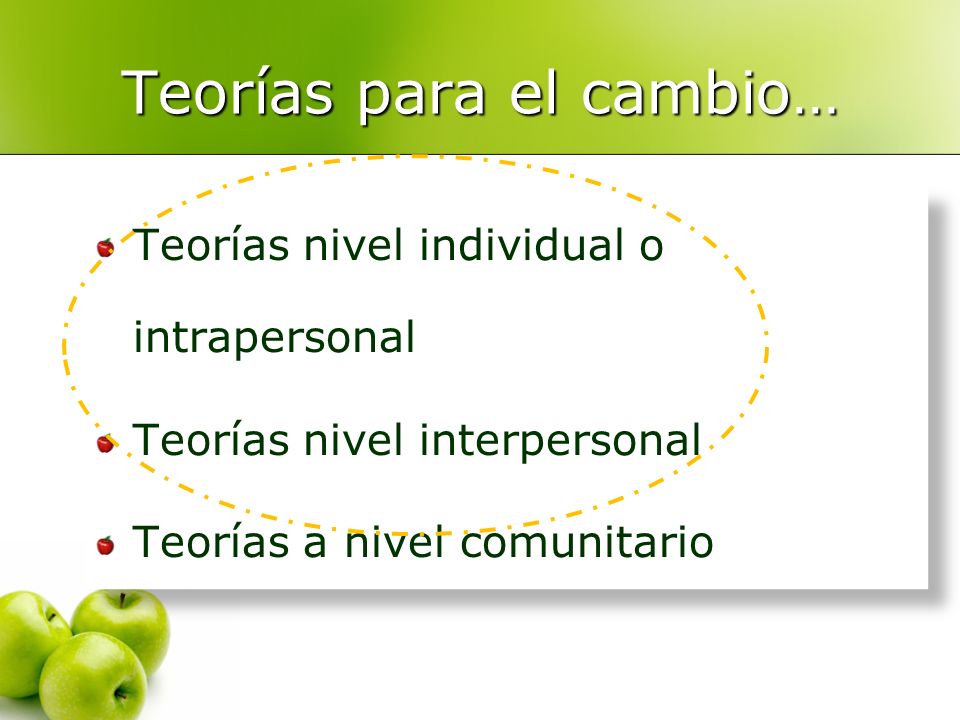 Teorías para el cambio…

Teorías nivel individual o intrapersonal

Teorías nivel interpersonal

Teorías a nivel comunitario